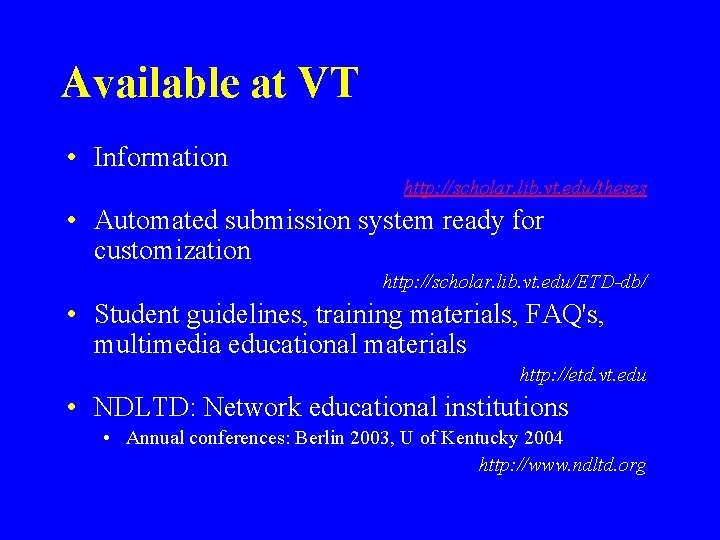 Available at VT

• Information

http://scholar.lib.vt.edu/theses

• Automated submission system ready for customization

http://scholar.lib.vt.edu/ETD-db/

• Student guidelines, training materials, FAQ's, multimedia educational materials

http://etd.vt.edu

• NDLTD: Network educational institutions
  • Annual conferences: Berlin 2003, U of Kentucky 2004

http://www.ndltd.org